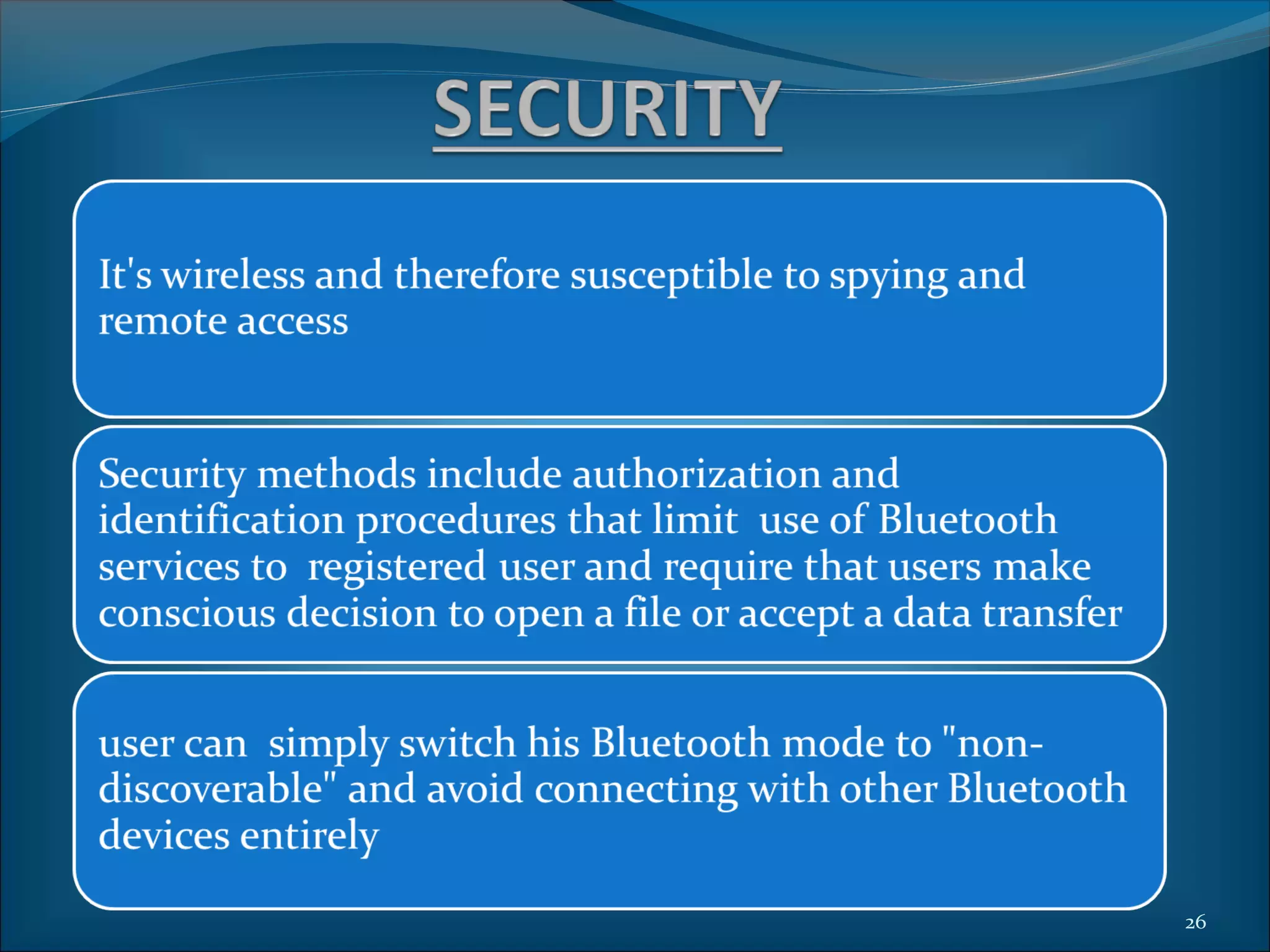 SECURITY

It's wireless and therefore susceptible to spying and remote access

Security methods include authorization and identification procedures that limit use of Bluetooth services to registered user and require that users make conscious decision to open a file or accept a data transfer

user can simply switch his Bluetooth mode to "non-discoverable" and avoid connecting with other Bluetooth devices entirely

26